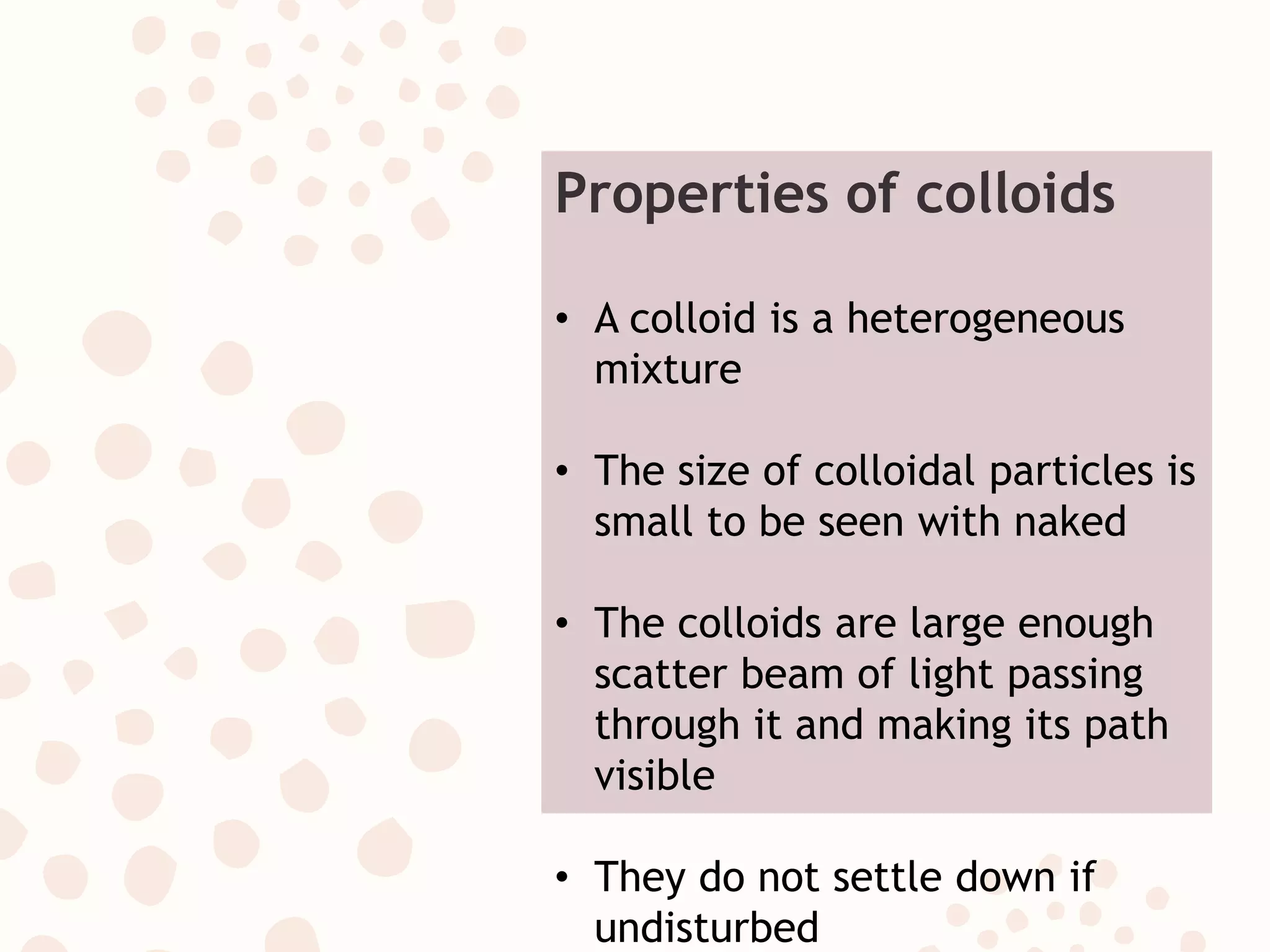 Properties of colloids

• A colloid is a heterogeneous mixture

• The size of colloidal particles is small to be seen with naked

• The colloids are large enough scatter beam of light passing through it and making its path visible

• They do not settle down if undisturbed